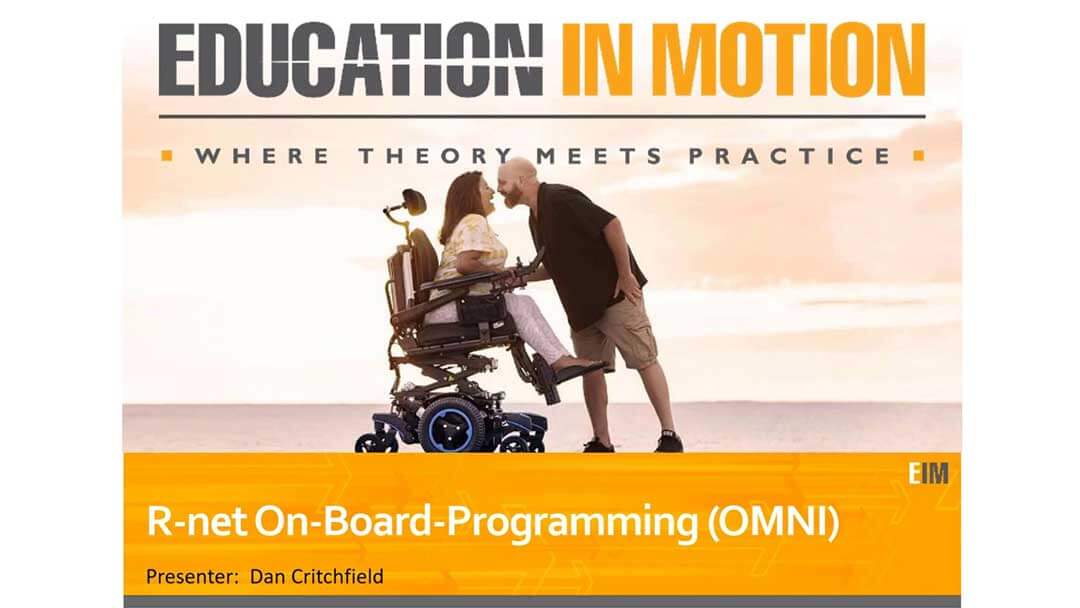 EDUCATION IN MOTION

WHERE THEORY MEETS PRACTICE

EIM

R-net On-Board-Programming (OMNI)

Presenter: Dan Critchfield